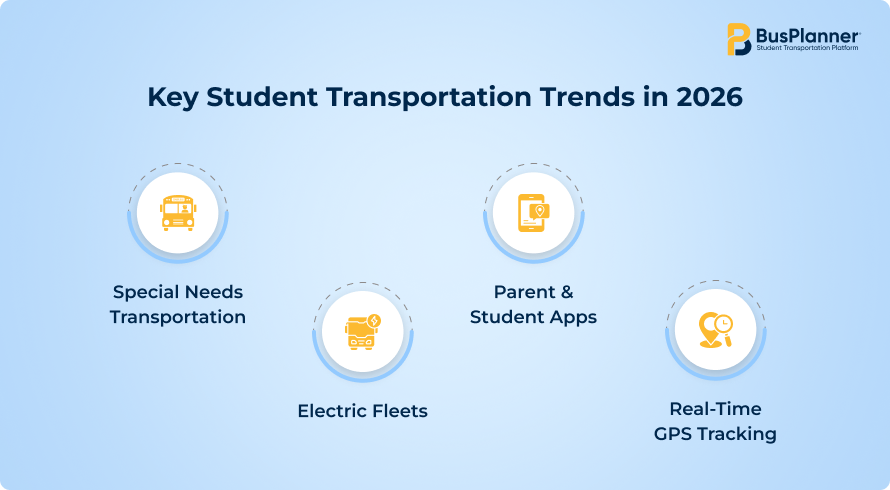 BusPlanner
Student Transportation Platform

Key Student Transportation Trends in 2026

Special Needs Transportation

Electric Fleets

Parent & Student Apps

Real-Time GPS Tracking